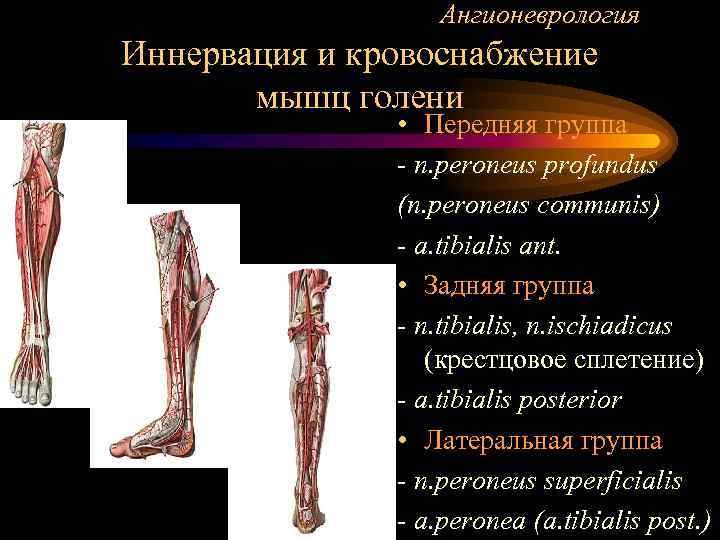 Ангионеврология

Иннервация и кровоснабжение мышц голени

• Передняя группа
- n.peroneus profundus (n.peroneus communis)
- a.tibialis ant.
• Задняя группа
- n.tibialis, n.ischiadicus (крестцовое сплетение)
- a.tibialis posterior
• Латеральная группа
- n.peroneus superficialis
- a.peronea (a.tibialis post.)